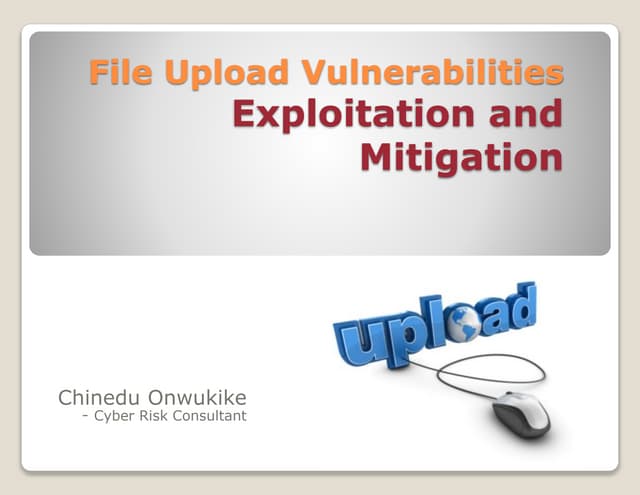 File Upload Vulnerabilities
Exploitation and Mitigation

upload

Chinedu Onwukike
- Cyber Risk Consultant